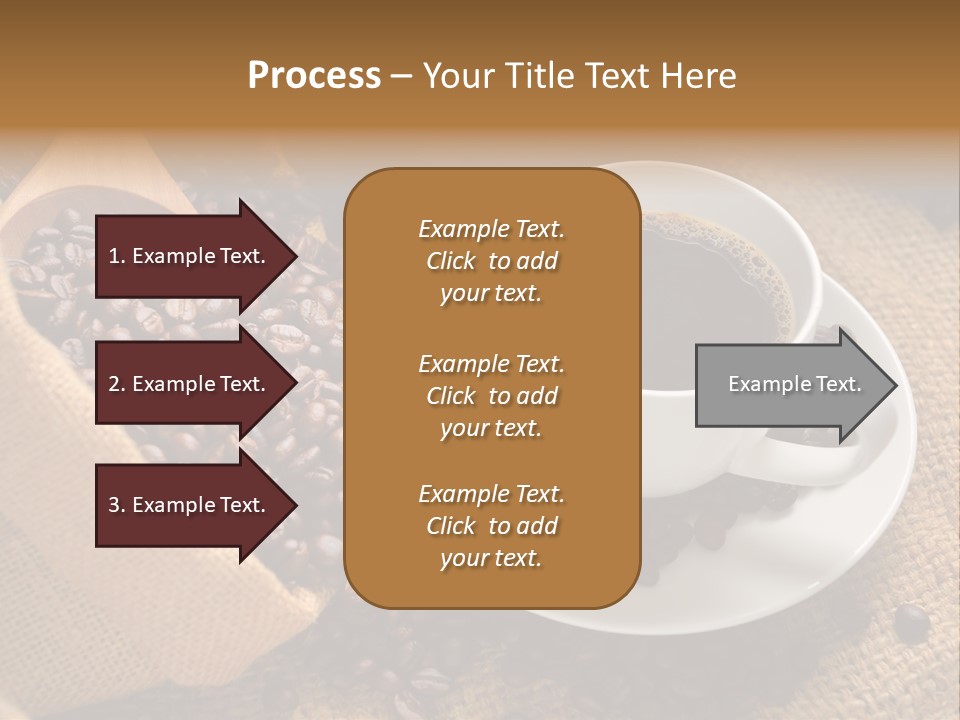 Process – Your Title Text Here

1. Example Text.

2. Example Text.

3. Example Text.

Example Text. Click to add your text.

Example Text. Click to add your text.

Example Text. Click to add your text.

Example Text.